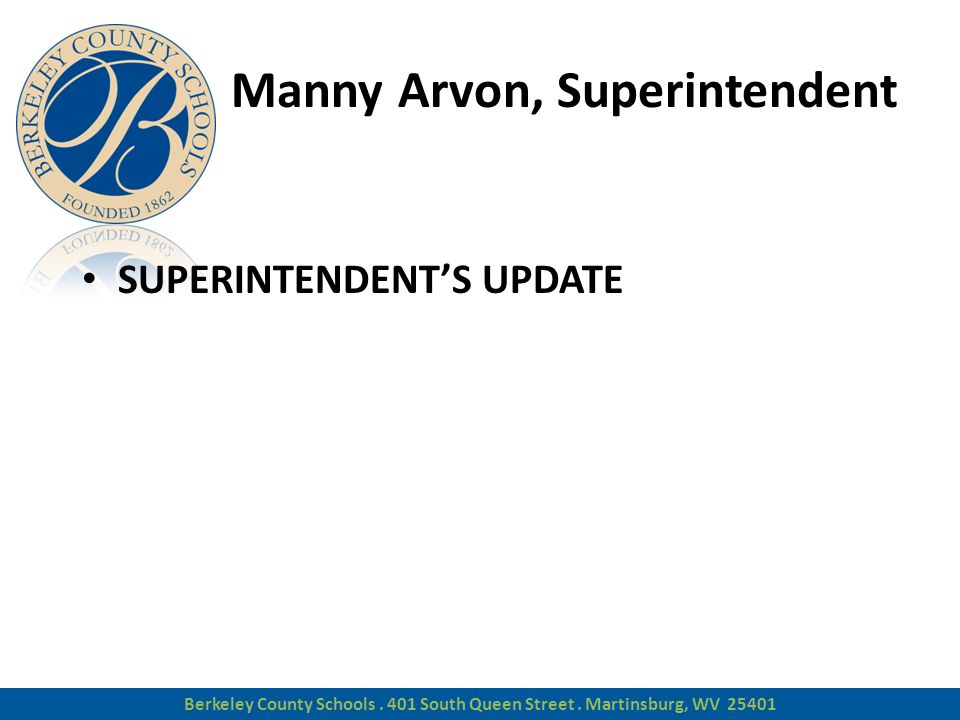 BERKELEY COUNTY SCHOOLS
B
FOUNDED 1862

Manny Arvon, Superintendent

• SUPERINTENDENT'S UPDATE

Berkeley County Schools . 401 South Queen Street . Martinsburg, WV 25401